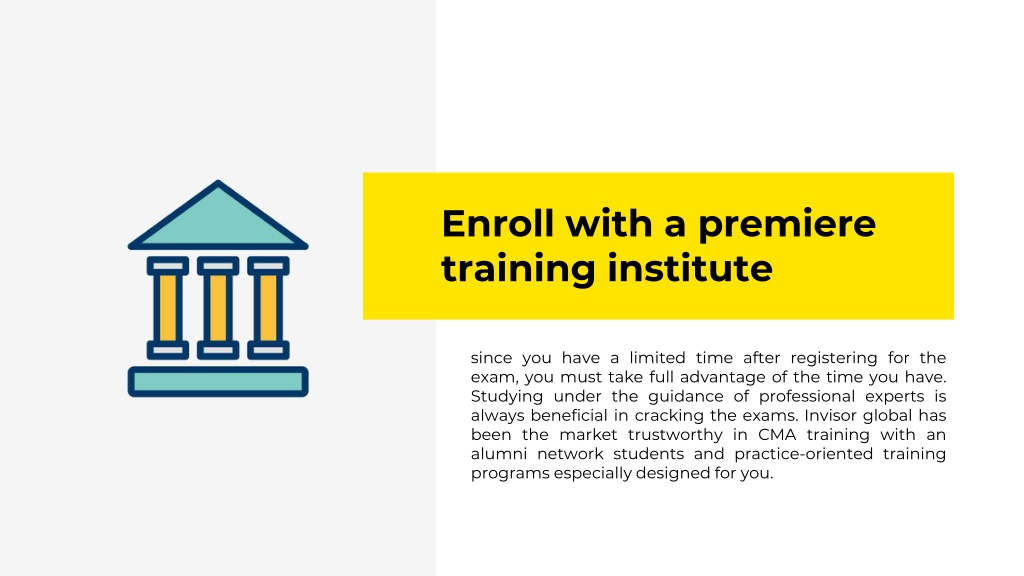 Enroll with a premiere training institute

since you have a limited time after registering for the exam, you must take full advantage of the time you have. Studying under the guidance of professional experts is always beneficial in cracking the exams. Invisor global has been the market trustworthy in CMA training with an alumni network students and practice-oriented training programs especially designed for you.